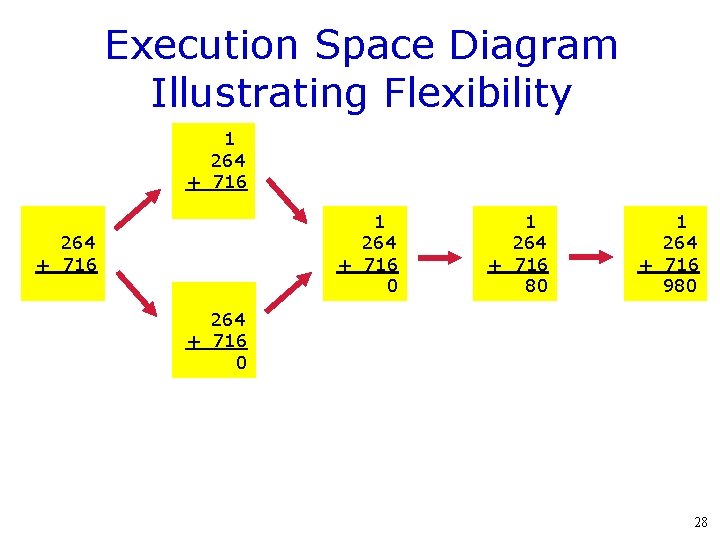 Execution Space Diagram Illustrating Flexibility

264
+ 716

1
264
+ 716

264
+ 716
0

1
264
+ 716
0

1
264
+ 716
80

1
264
+ 716
980

28